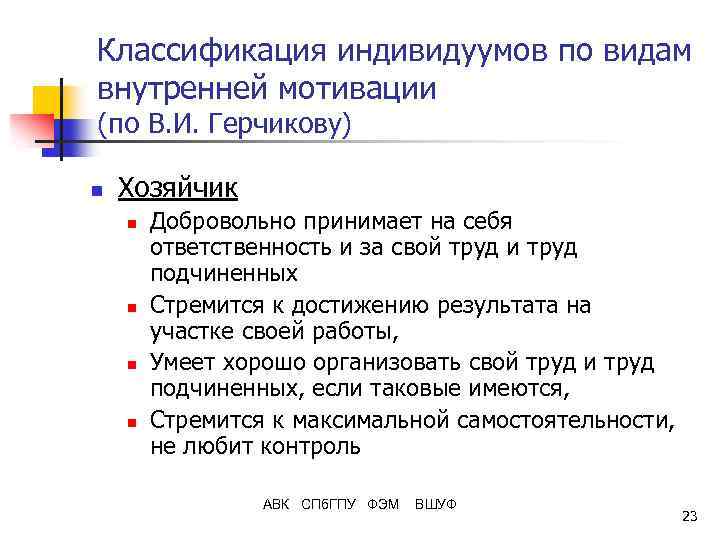 Классификация индивидуумов по видам внутренней мотивации (по В.И. Герчикову)

Хозяйчик

Добровольно принимает на себя ответственность и за свой труд и труд подчиненных

Стремится к достижению результата на участке своей работы,

Умеет хорошо организовать свой труд и труд подчиненных, если таковые имеются,

Стремится к максимальной самостоятельности, не любит контроль

АВК СПбГПУ ФЭМ ВШУФ

23